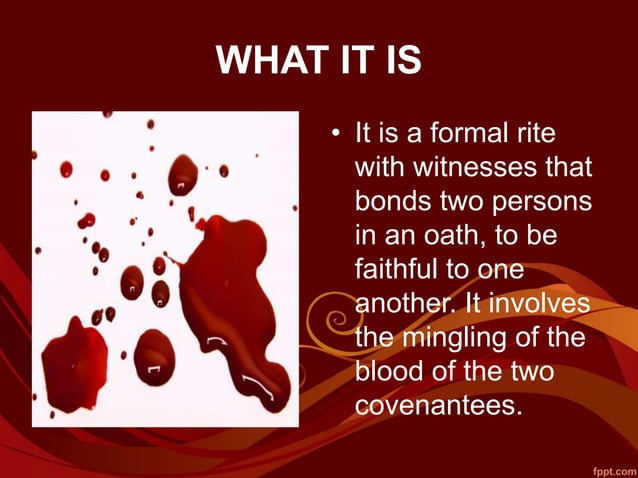 WHAT IT IS

• It is a formal rite with witnesses that bonds two persons in an oath, to be faithful to one another. It involves the mingling of the blood of the two covenantees.

fppt.com